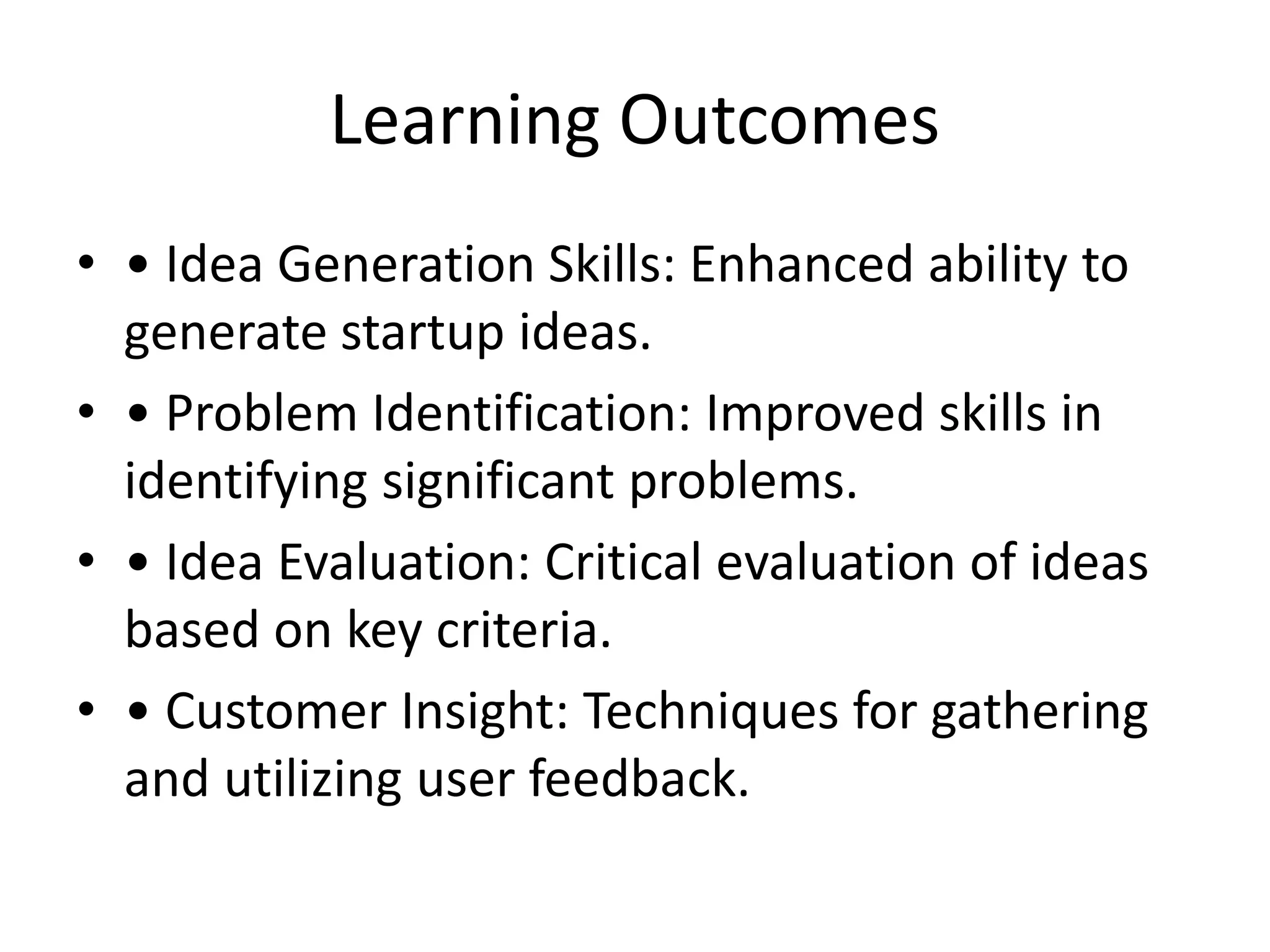 Learning Outcomes

• • Idea Generation Skills: Enhanced ability to generate startup ideas.
• • Problem Identification: Improved skills in identifying significant problems.
• • Idea Evaluation: Critical evaluation of ideas based on key criteria.
• • Customer Insight: Techniques for gathering and utilizing user feedback.